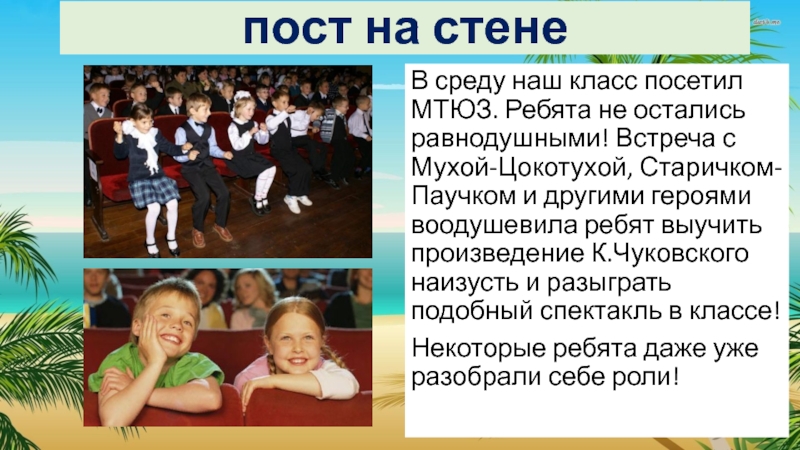 пост на стене

В среду наш класс посетил МТЮЗ. Ребята не остались равнодушными! Встреча с Мухой-Цокотухой, Старичком-Паучком и другими героями воодушевила ребят выучить произведение К.Чуковского наизусть и разыграть подобный спектакль в классе!

Некоторые ребята даже уже разобрали себе роли!